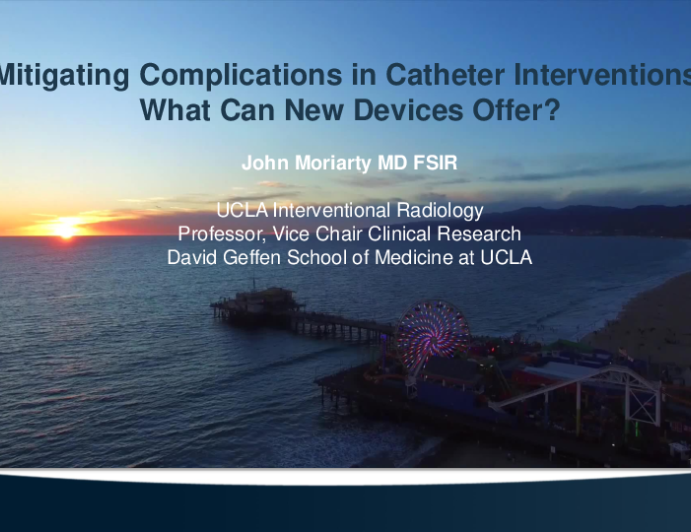 Mitigating Complications in Catheter Interventions
What Can New Devices Offer?

John Moriarty MD FSIR

UCLA Interventional Radiology
Professor, Vice Chair Clinical Research
David Geffen School of Medicine at UCLA